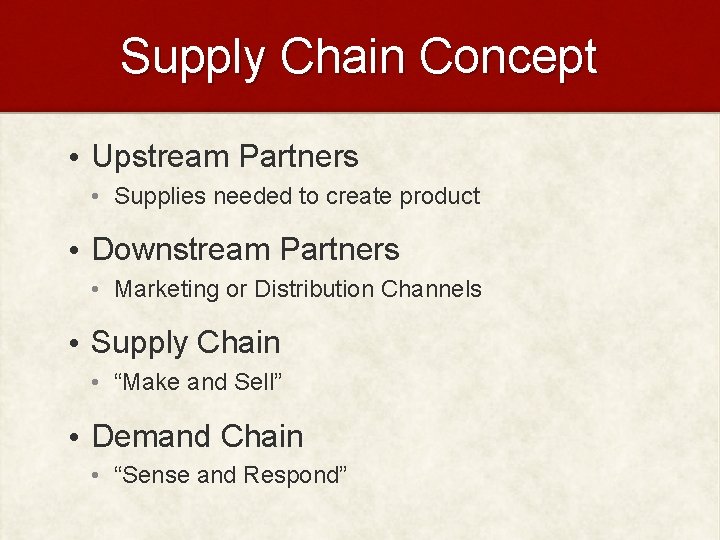 Supply Chain Concept

• Upstream Partners
 • Supplies needed to create product

• Downstream Partners
 • Marketing or Distribution Channels

• Supply Chain
 • “Make and Sell”

• Demand Chain
 • “Sense and Respond”